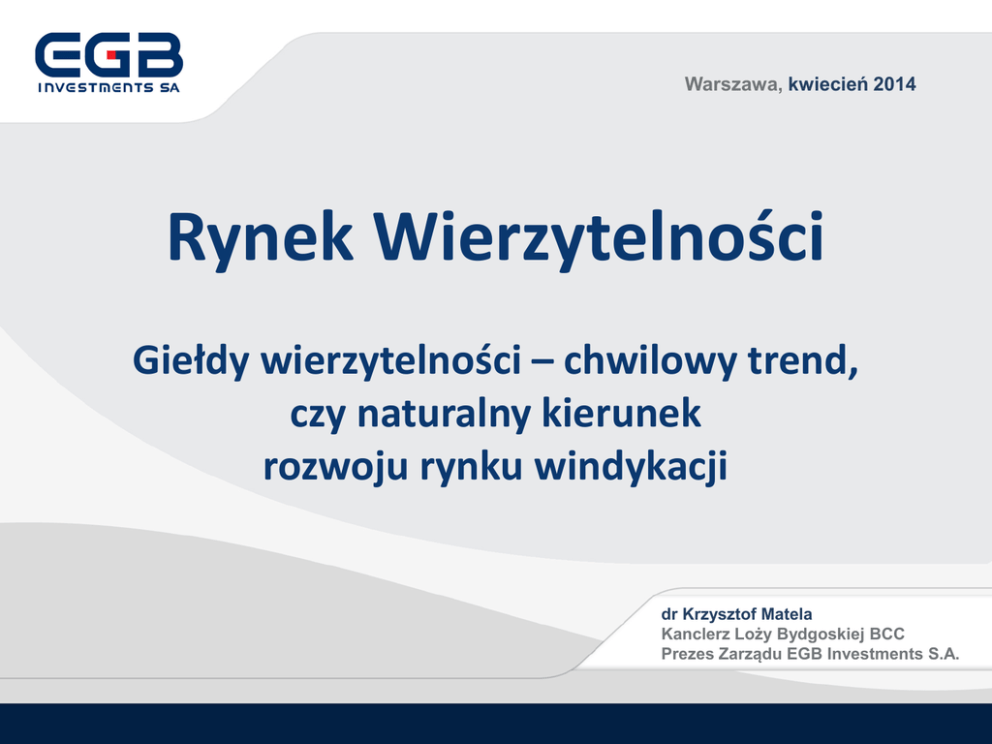 EGB
INVESTMENTS SA

Warszawa, kwiecień 2014

Rynek Wierzytelności

Giełdy wierzytelności – chwilowy trend, czy naturalny kierunek rozwoju rynku windykacji

dr Krzysztof Matela
Kanclerz Loży Bydgoskiej BCC
Prezes Zarządu EGB Investments S.A.